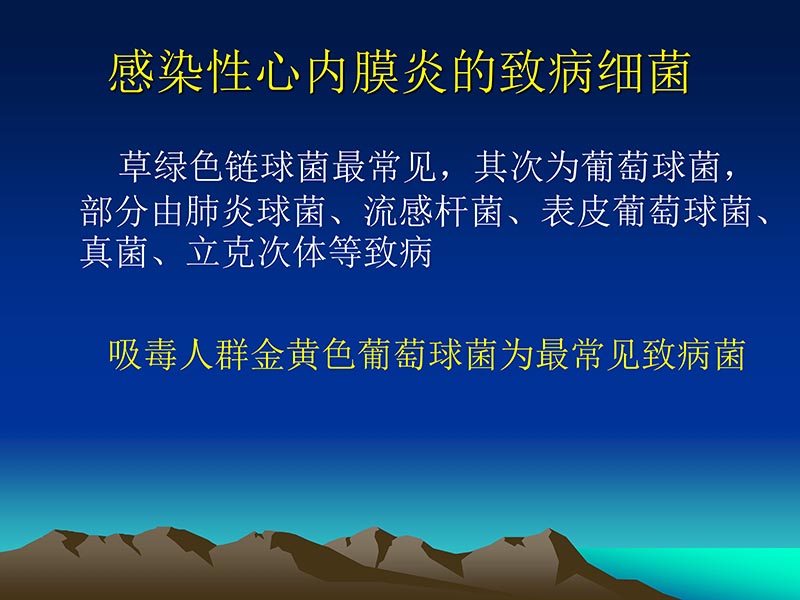 感染性心内膜炎的致病细菌

草绿色链球菌最常见，其次为葡萄球菌，部分由肺炎球菌、流感杆菌、表皮葡萄球菌、真菌、立克次体等致病

吸毒人群金黄色葡萄球菌为最常见致病菌